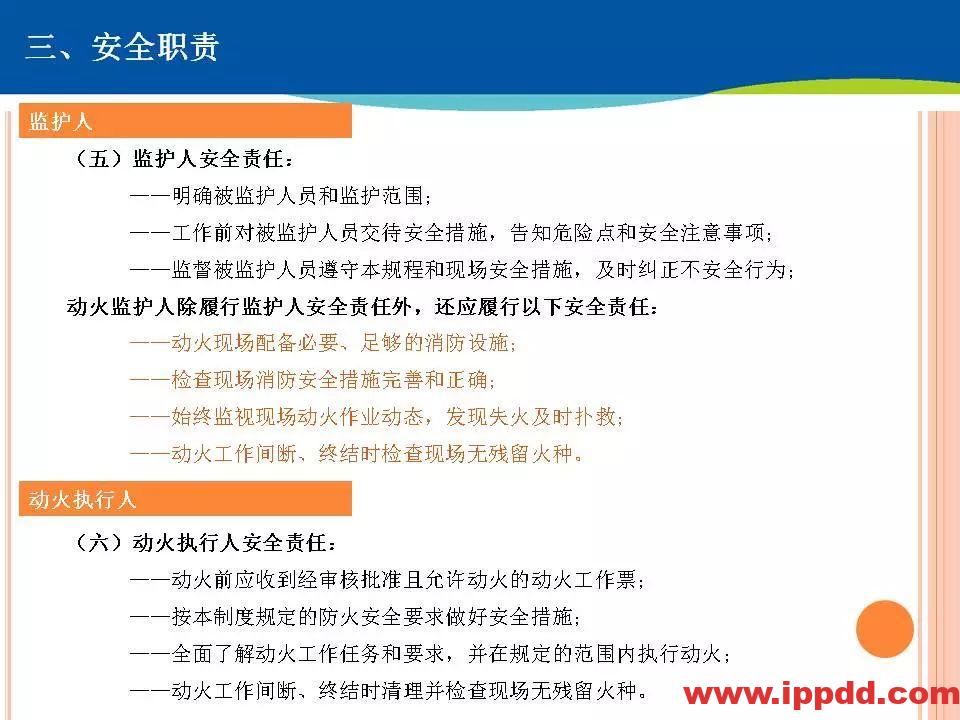 三、安全职责

监护人

（五）监护人安全责任：

——明确被监护人员和监护范围；

——工作前对被监护人员交待安全措施，告知危险点和安全注意事项；

——监督被监护人员遵守本规程和现场安全措施，及时纠正不安全行为；

动火监护人除履行监护人安全责任外，还应履行以下安全责任：

——动火现场配备必要、足够的消防设施；

——检查现场消防安全措施完善和正确；

——始终监视现场动火作业动态，发现失火及时扑救；

——动火工作间断、终结时检查现场无残留火种。

动火执行人

（六）动火执行人安全责任：

——动火前应收到经审核批准且允许动火的动火工作票；

——按本制度规定的防火安全要求做好安全措施；

——全面了解动火工作任务和要求，并在规定的范围内执行动火；

——动火工作间断、终结时清理并检查现场无残留火种。

www.ippdd.com